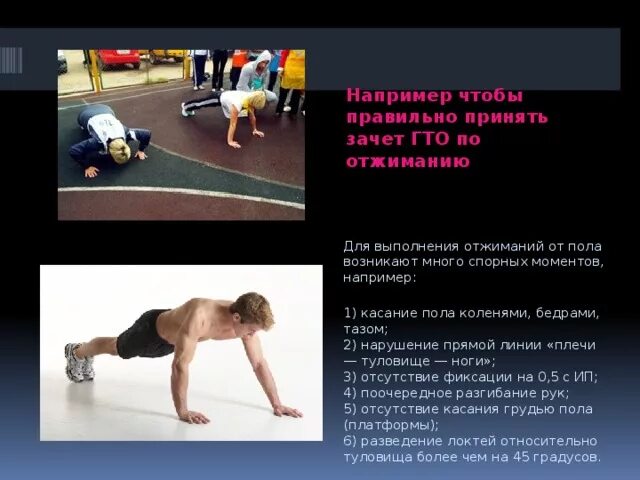 Например чтобы правильно принять зачет ГТО по отжиманию

Для выполнения отжиманий от пола возникают много спорных моментов, например:

1) касание пола коленями, бедрами, тазом;
2) нарушение прямой линии «плечи — туловище — ноги»;
3) отсутствие фиксации на 0,5 с ИП;
4) поочередное разгибание рук;
5) отсутствие касания грудью пола (платформы);
6) разведение локтей относительно туловища более чем на 45 градусов.